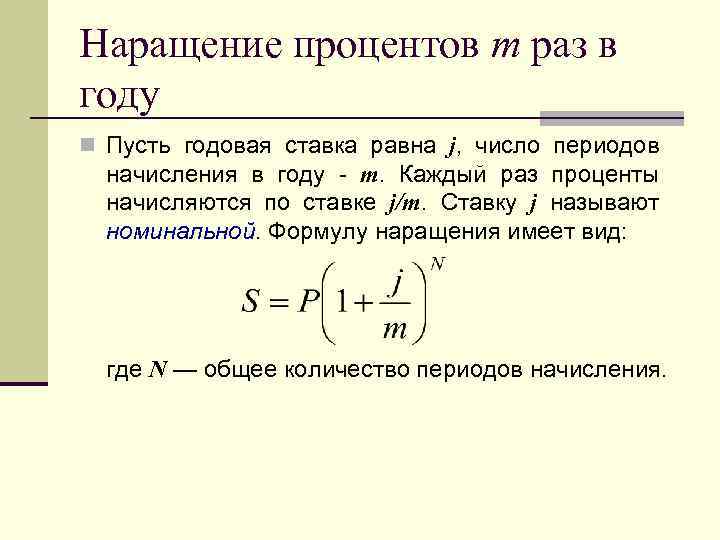 Наращение процентов $m$ раз в году

Пусть годовая ставка равна $j$, число периодов начисления в году - $m$. Каждый раз проценты начисляются по ставке $j/m$. Ставку $j$ называют номинальной. Формулу наращения имеет вид:

$S = P\left(1+\frac{j}{m}\right)^N$

где $N$ — общее количество периодов начисления.